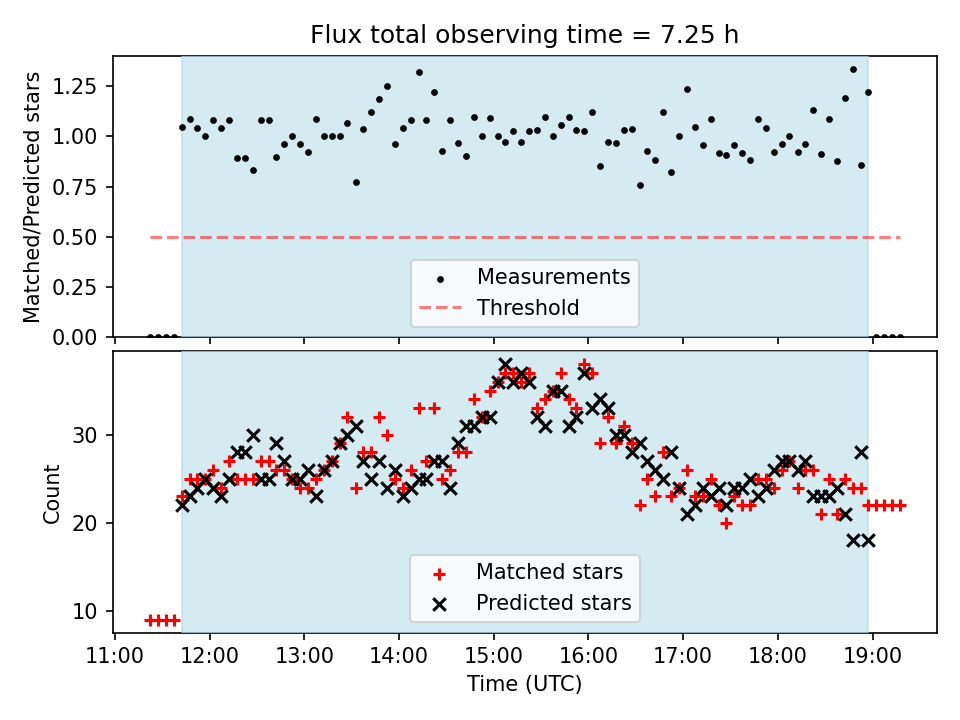 Flux total observing time = 7.25 h

Matched/Predicted stars

1.25
1.00
0.75
0.50
0.25
0.00

Measurements
Threshold

Count

30
20
10

Matched stars
Predicted stars

11:00 12:00 13:00 14:00 15:00 16:00 17:00 18:00 19:00

Time (UTC)